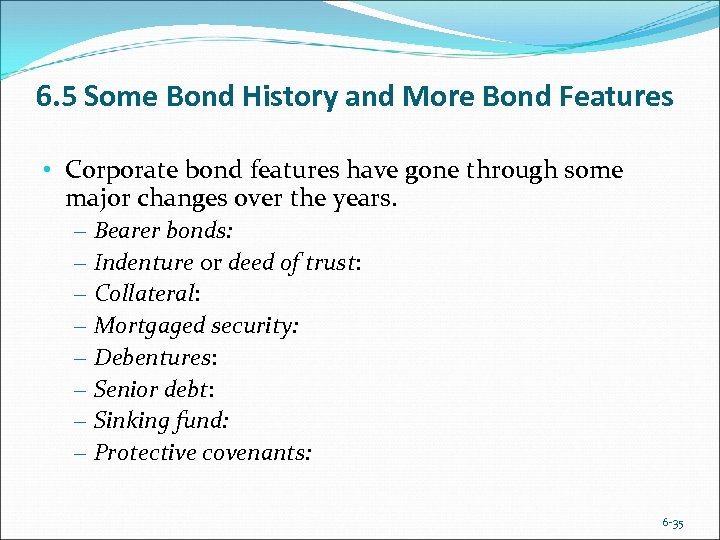 6.5 Some Bond History and More Bond Features

• Corporate bond features have gone through some major changes over the years.

– Bearer bonds:
– Indenture or deed of trust:
– Collateral:
– Mortgaged security:
– Debentures:
– Senior debt:
– Sinking fund:
– Protective covenants:

6-35